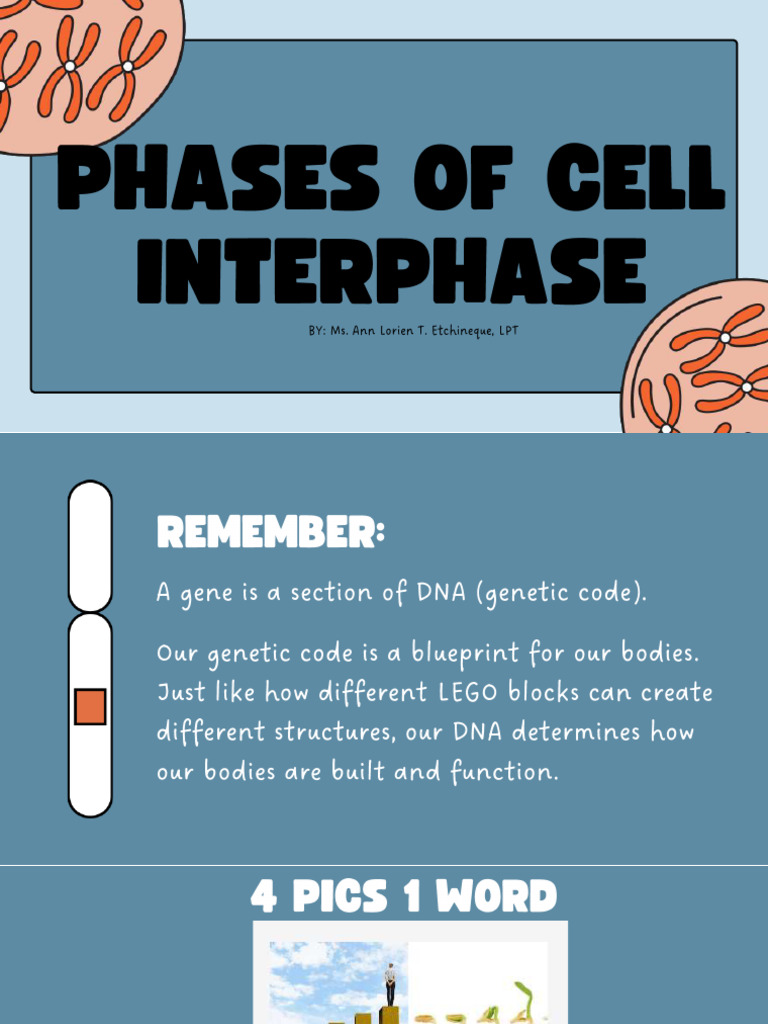 PHASES OF CELL INTERPHASE

BY: Ms. Ann Lorien T. Etchineque, LPT

REMEMBER:

A gene is a section of DNA (genetic code).

Our genetic code is a blueprint for our bodies. Just like how different LEGO blocks can create different structures, our DNA determines how our bodies are built and function.

4 PICS 1 WORD